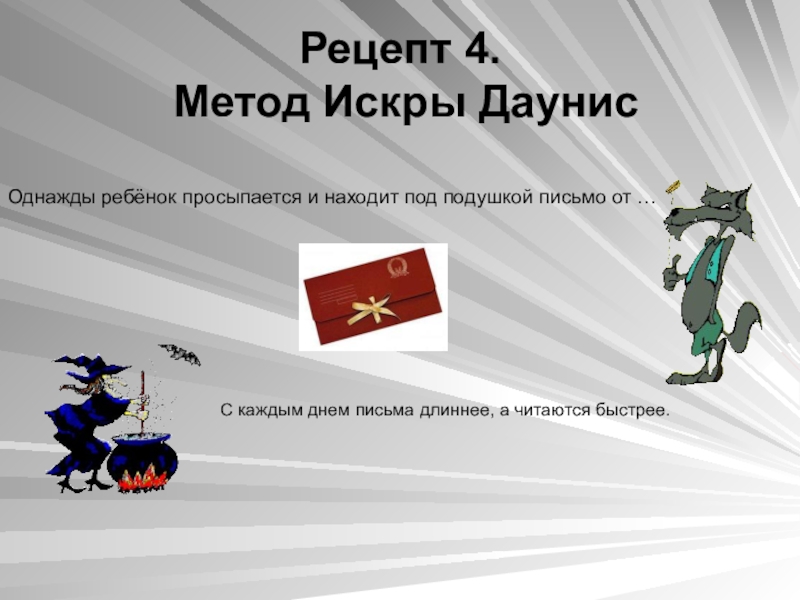 Рецепт 4.
Метод Искры Даунис

Однажды ребёнок просыпается и находит под подушкой письмо от …

С каждым днем письма длиннее, а читаются быстрее.